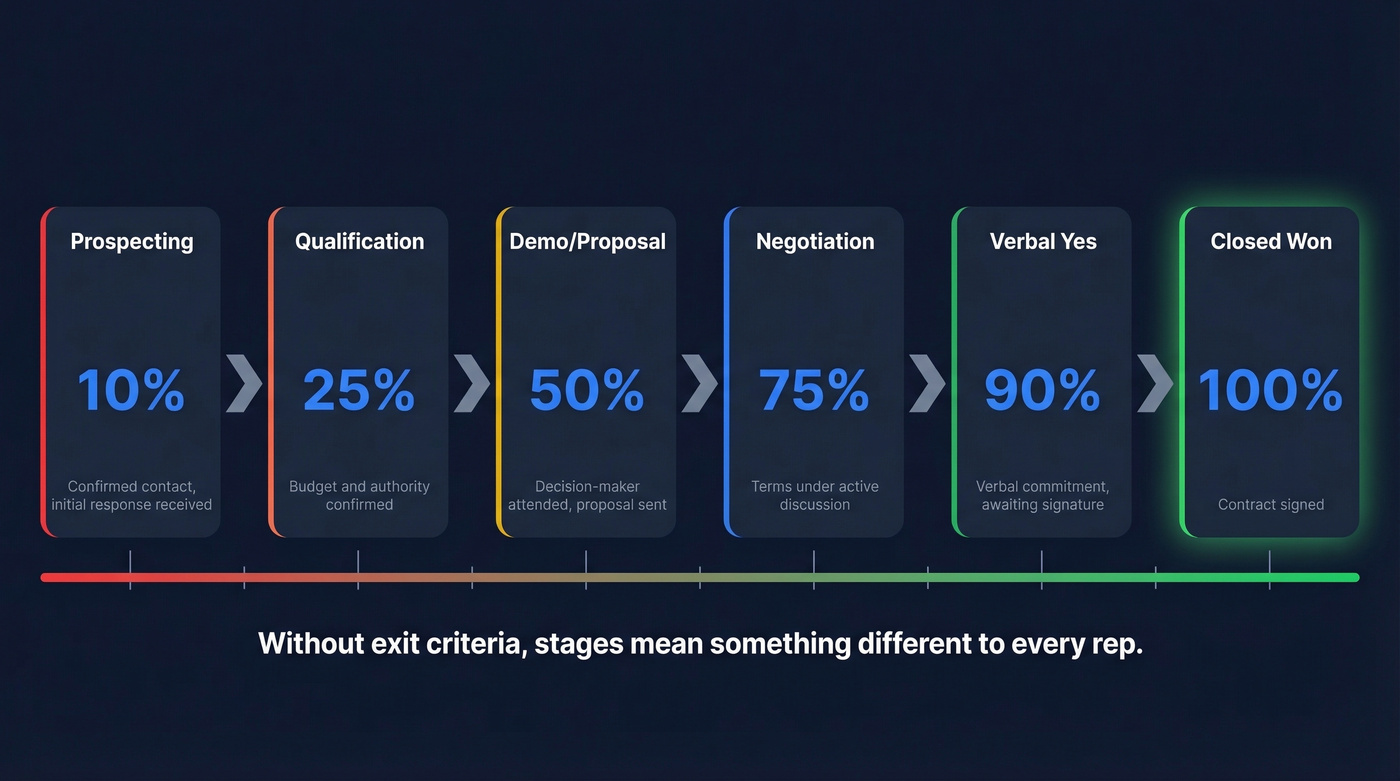 Prospecting

10%

Confirmed contact, initial response received

Qualification

25%

Budget and authority confirmed

Demo/Proposal

50%

Decision-maker attended, proposal sent

Negotiation

75%

Terms under active discussion

Verbal Yes

90%

Verbal commitment, awaiting signature

Closed Won

100%

Contract signed

Without exit criteria, stages mean something different to every rep.